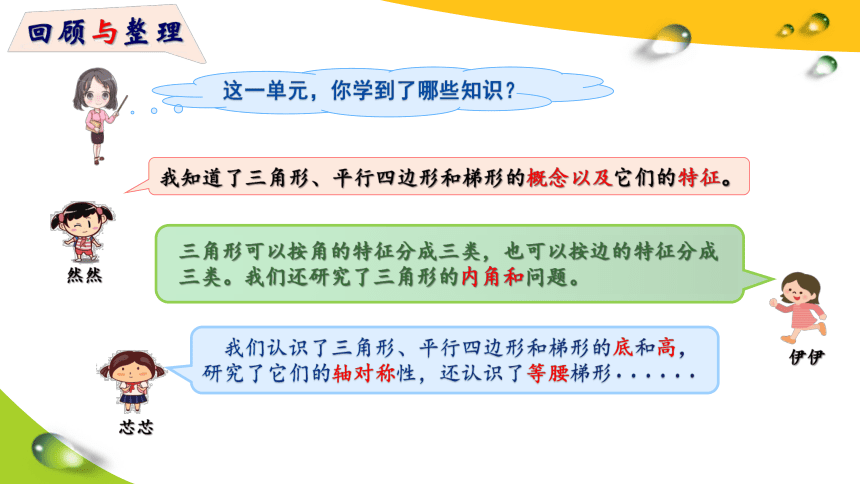 回顾与整理

这一单元，你学到了哪些知识？

我知道了三角形、平行四边形和梯形的概念以及它们的特征。

然然

三角形可以按角的特征分成三类，也可以按边的特征分成三类。我们还研究了三角形的内角和问题。

伊伊

我们认识了三角形、平行四边形和梯形的底和高，研究了它们的轴对称性，还认识了等腰梯形……

芯芯